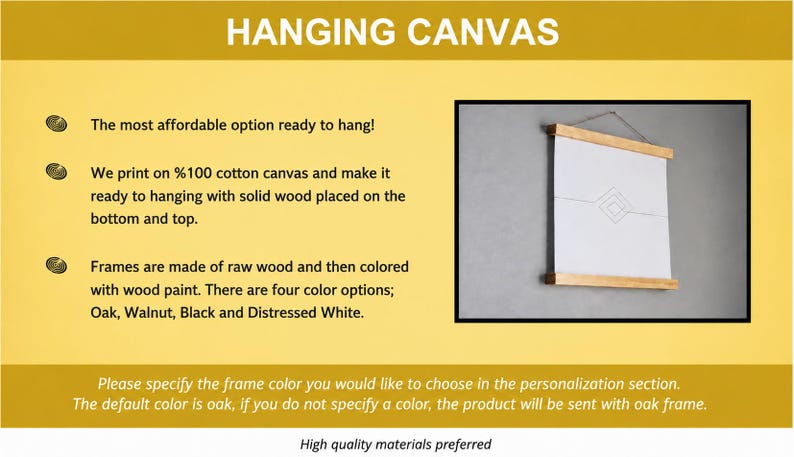 HANGING CANVAS

The most affordable option ready to hang!

We print on %100 cotton canvas and make it ready to hanging with solid wood placed on the bottom and top.

Frames are made of raw wood and then colored with wood paint. There are four color options; Oak, Walnut, Black and Distressed White.

Please specify the frame color you would like to choose in the personalization section. The default color is oak, if you do not specify a color, the product will be sent with oak frame.

High quality materials preferred